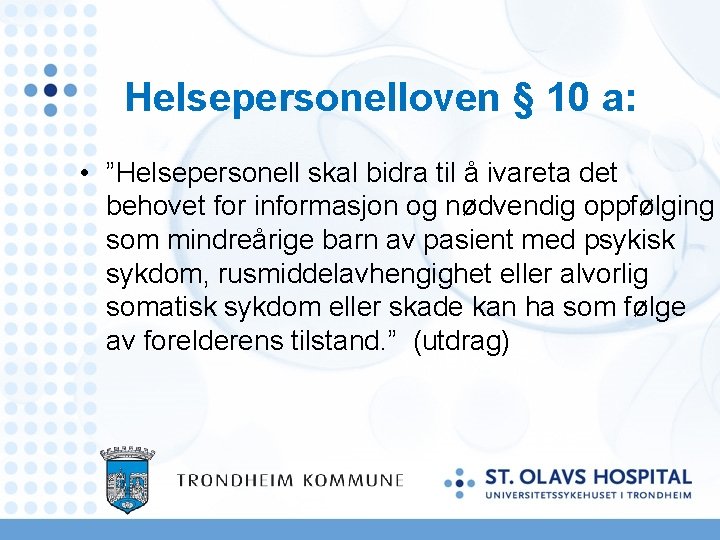 Helsepersonelloven § 10 a:

• ”Helsepersonell skal bidra til å ivareta det behovet for informasjon og nødvendig oppfølging som mindreårige barn av pasient med psykisk sykdom, rusmiddelavhengighet eller alvorlig somatisk sykdom eller skade kan ha som følge av forelderens tilstand.” (utdrag)

TRONDHEIM KOMMUNE

ST. OLAVS HOSPITAL
UNIVERSITETSSYKEHUSET I TRONDHEIM